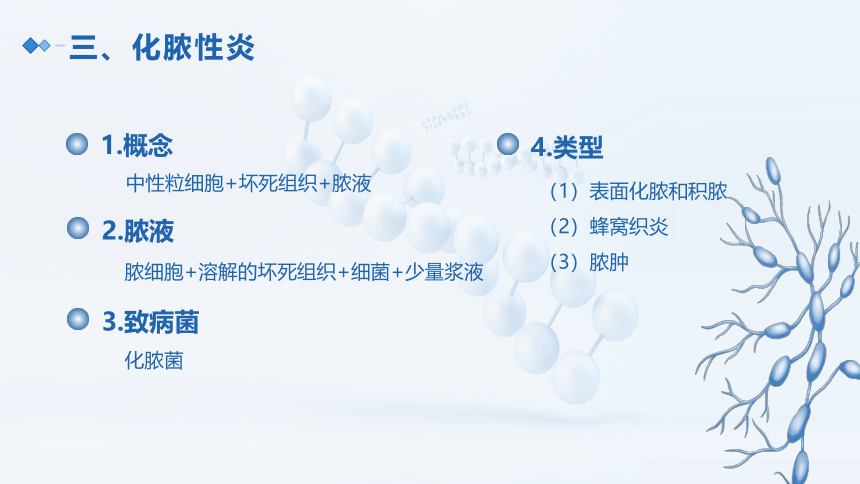 三、化脓性炎

1.概念

中性粒细胞+坏死组织+脓液

2.脓液

脓细胞+溶解的坏死组织+细菌+少量浆液

3.致病菌

化脓菌

4.类型

（1）表面化脓和积脓

（2）蜂窝织炎

（3）脓肿